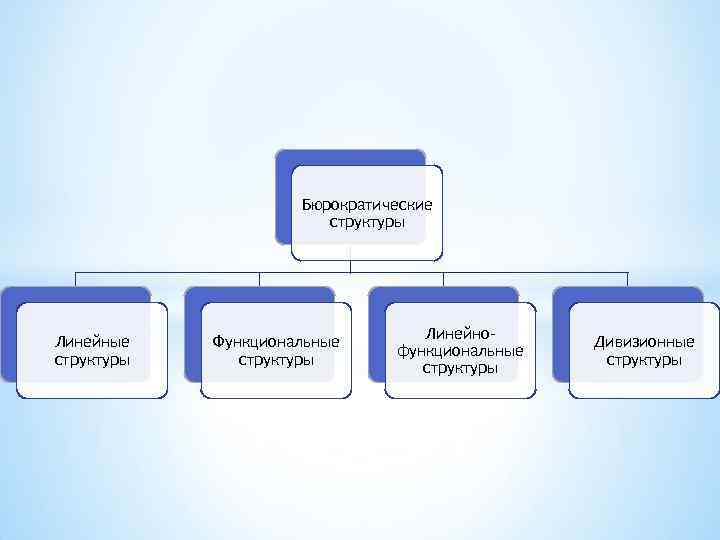 Бюрократические структуры

Линейные структуры

Функциональные структуры

Линейно-функциональные структуры

Дивизионные структуры